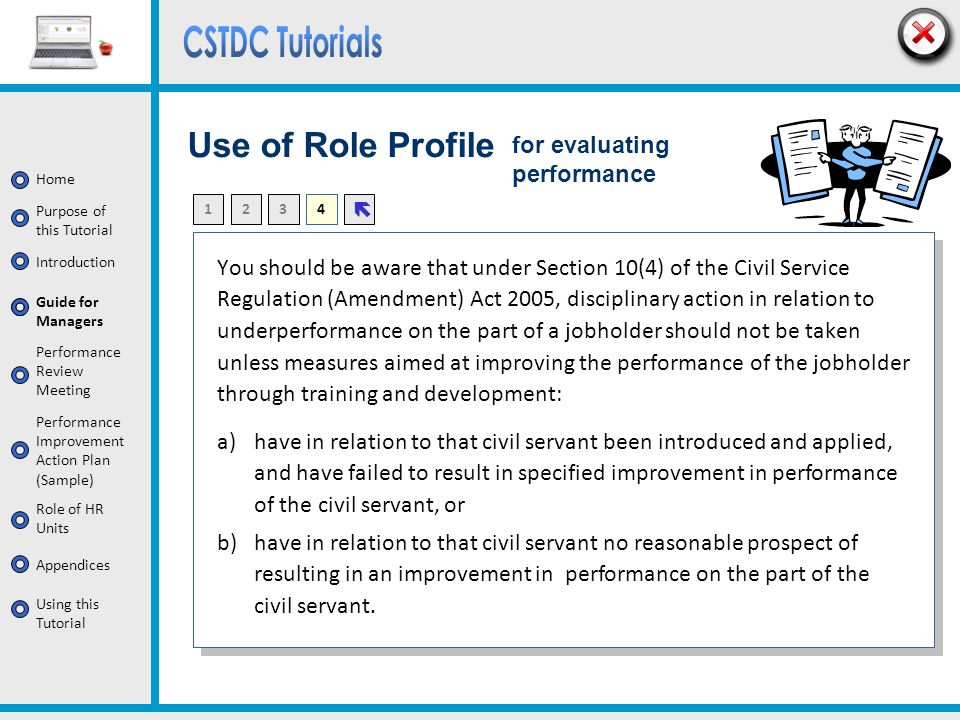 CSTDC Tutorials

Home

Purpose of this Tutorial

Introduction

Guide for Managers

Performance Review Meeting

Performance Improvement Action Plan (Sample)

Role of HR Units

Appendices

Using this Tutorial

Use of Role Profile for evaluating performance

1 2 3 4

You should be aware that under Section 10(4) of the Civil Service Regulation (Amendment) Act 2005, disciplinary action in relation to underperformance on the part of a jobholder should not be taken unless measures aimed at improving the performance of the jobholder through training and development:

a) have in relation to that civil servant been introduced and applied, and have failed to result in specified improvement in performance of the civil servant, or

b) have in relation to that civil servant no reasonable prospect of resulting in an improvement in performance on the part of the civil servant.